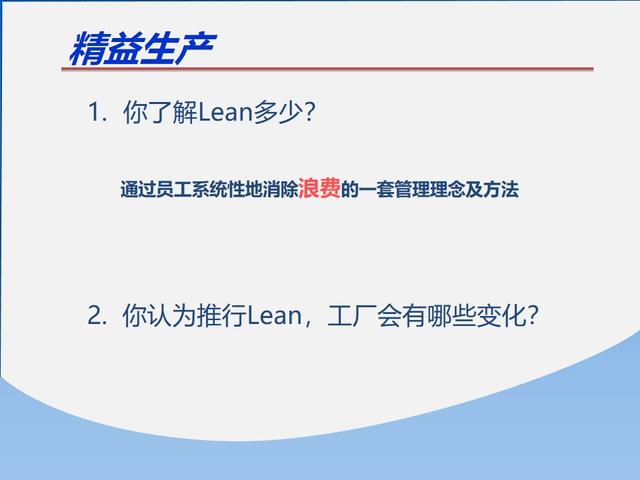 精益生产

1. 你了解Lean多少？

通过员工系统性地消除浪费的一套管理理念及方法

2. 你认为推行Lean，工厂会有哪些变化？